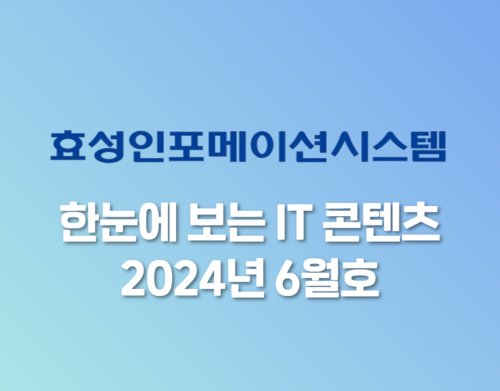 효성인포메이션시스템

한눈에 보는 IT 콘텐츠
2024년 6월호